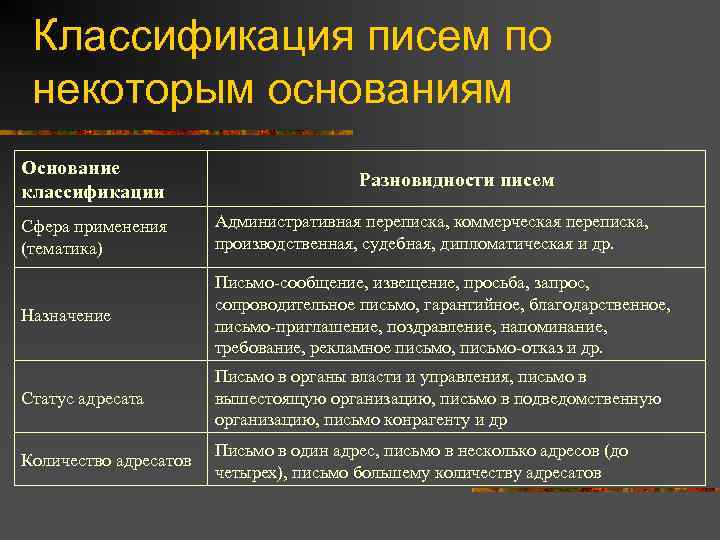 Классификация писем по некоторым основаниям

| Основание классификации | Разновидности писем |
|---|---|
| Сфера применения (тематика) | Административная переписка, коммерческая переписка, производственная, судебная, дипломатическая и др. |
| Назначение | Письмо-сообщение, извещение, просьба, запрос, сопроводительное письмо, гарантийное, благодарственное, письмо-приглашение, поздравление, напоминание, требование, рекламное письмо, письмо-отказ и др. |
| Статус адресата | Письмо в органы власти и управления, письмо в вышестоящую организацию, письмо в подведомственную организацию, письмо конрагенту и др |
| Количество адресатов | Письмо в один адрес, письмо в несколько адресов (до четырех), письмо большему количеству адресатов |